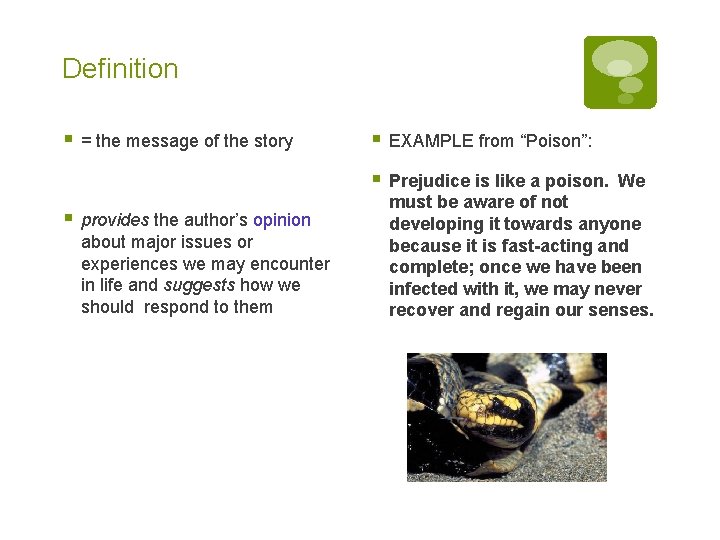 Definition

= the message of the story

provides the author's opinion about major issues or experiences we may encounter in life and suggests how we should respond to them

EXAMPLE from "Poison":

Prejudice is like a poison. We must be aware of not developing it towards anyone because it is fast-acting and complete; once we have been infected with it, we may never recover and regain our senses.